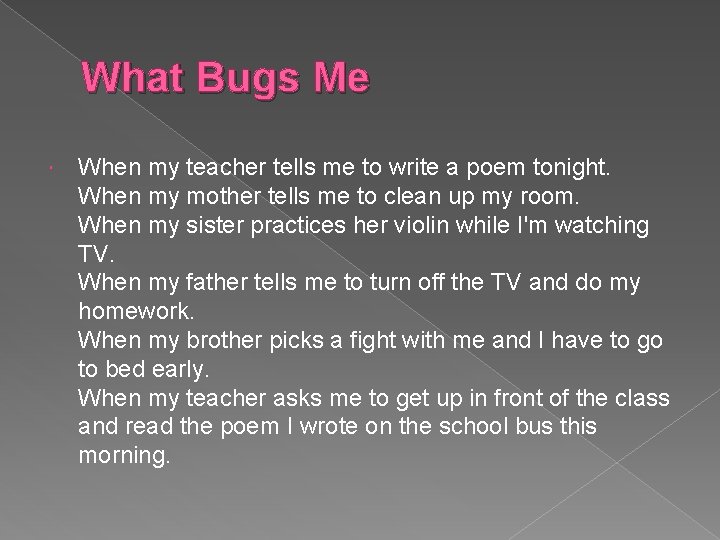 What Bugs Me

When my teacher tells me to write a poem tonight.
When my mother tells me to clean up my room.
When my sister practices her violin while I'm watching TV.
When my father tells me to turn off the TV and do my homework.
When my brother picks a fight with me and I have to go to bed early.
When my teacher asks me to get up in front of the class and read the poem I wrote on the school bus this morning.